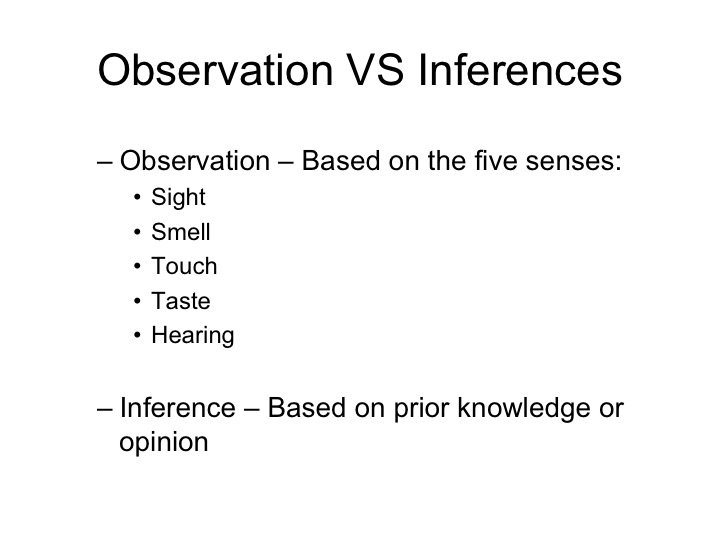 Observation VS Inferences

– Observation – Based on the five senses:
• Sight
• Smell
• Touch
• Taste
• Hearing

– Inference – Based on prior knowledge or opinion